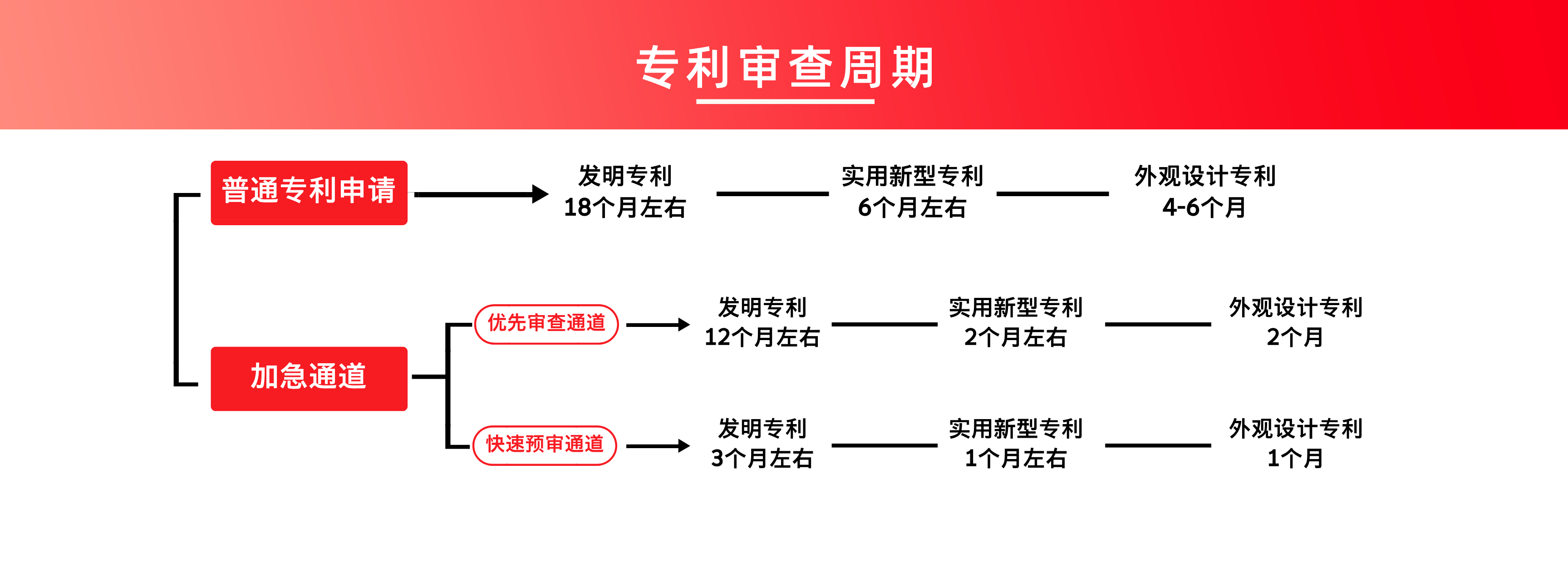 专利审查周期

普通专利申请

发明专利
18个月左右

实用新型专利
6个月左右

外观设计专利
4-6个月

加急通道

优先审查通道

发明专利
12个月左右

实用新型专利
2个月左右

外观设计专利
2个月

快速预审通道

发明专利
3个月左右

实用新型专利
1个月左右

外观设计专利
1个月